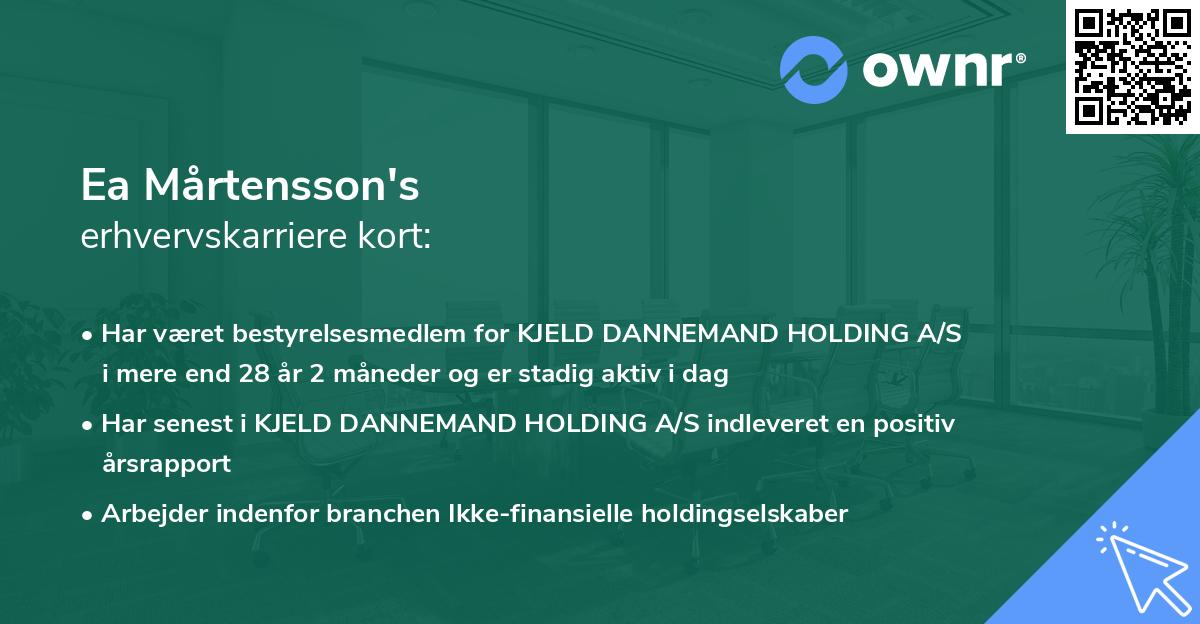 ownr®

Ea Mårtensson's
erhvervskarriere kort:

• Har været bestyrelsesmedlem for KJELD DANNEMAND HOLDING A/S i mere end 28 år 2 måneder og er stadig aktiv i dag
• Har senest i KJELD DANNEMAND HOLDING A/S indleveret en positiv årsrapport
• Arbejder indenfor branchen Ikke-finansielle holdingselskaber